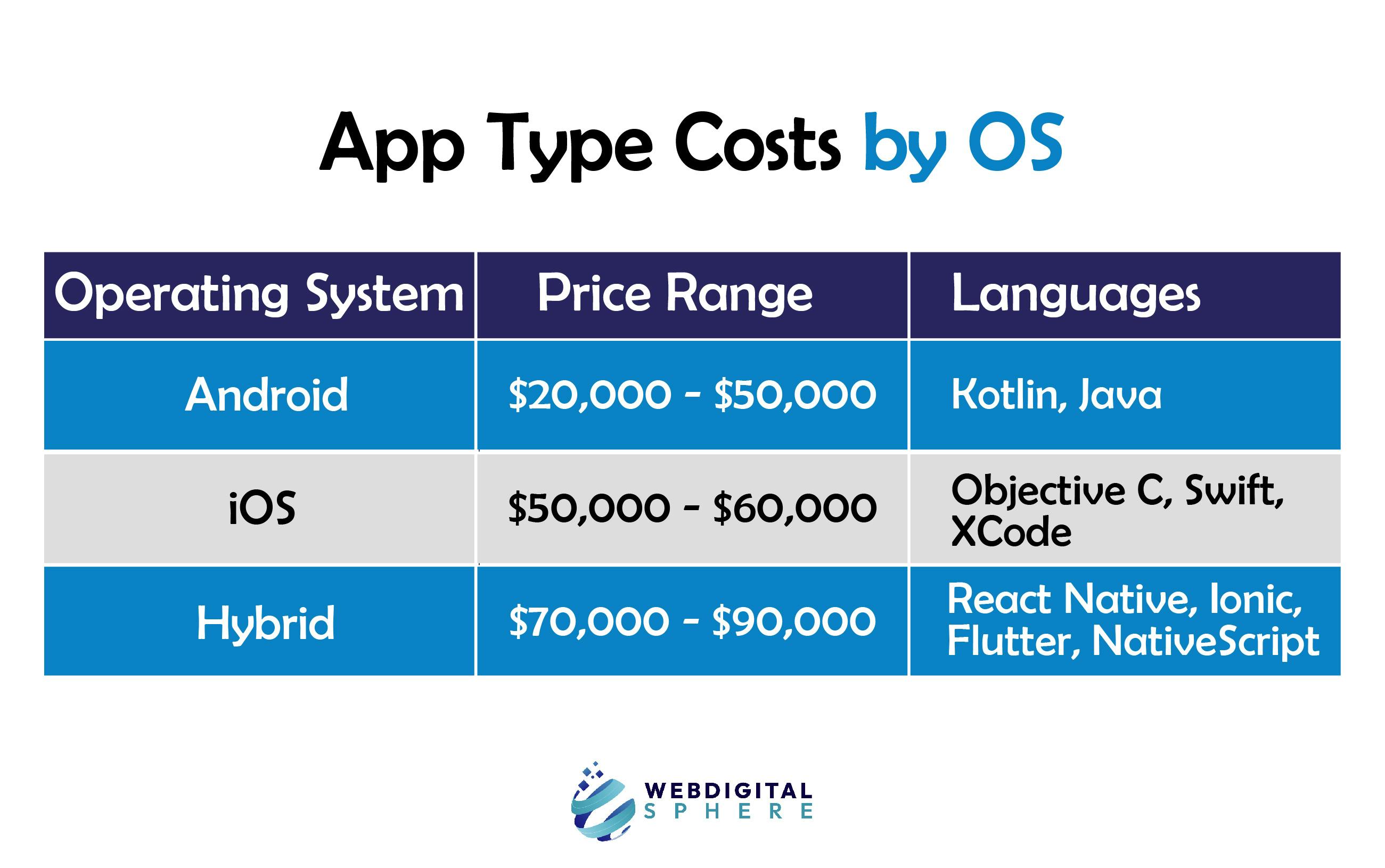 App Type Costs by OS

| Operating System | Price Range | Languages |
|---|---|---|
| Android | \$20,000 - \$50,000 | Kotlin, Java |
| iOS | \$50,000 - \$60,000 | Objective C, Swift, XCode |
| Hybrid | \$70,000 - \$90,000 | React Native, Ionic, Flutter, NativeScript |

WEBDIGITAL SPHERE